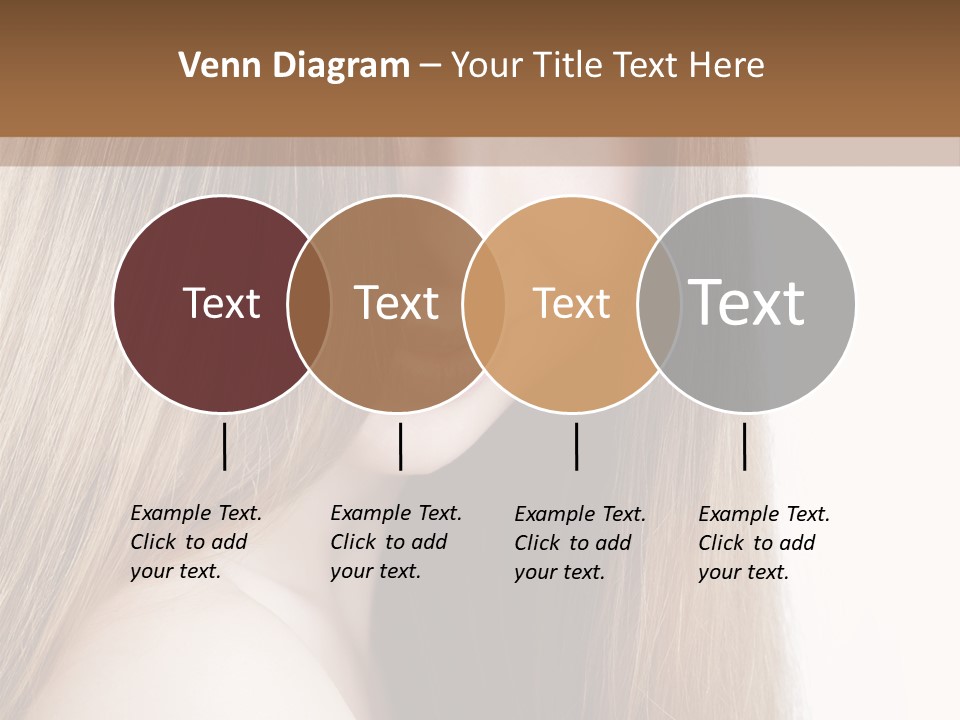 Venn Diagram – Your Title Text Here

Text

Text

Text

Text

Example Text. Click to add your text.

Example Text. Click to add your text.

Example Text. Click to add your text.

Example Text. Click to add your text.